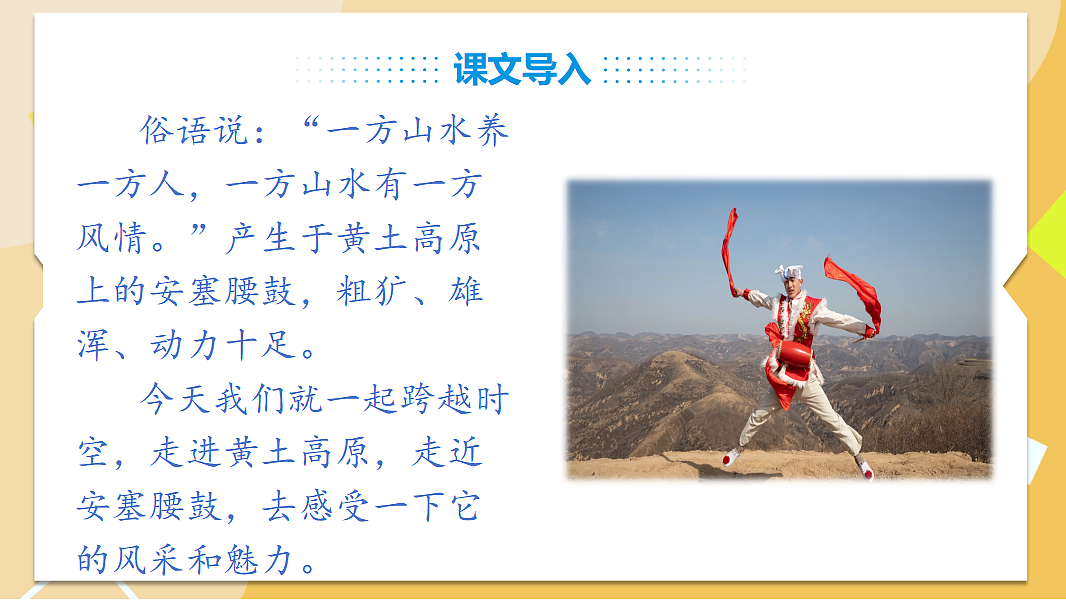 课文导入

俗语说：“一方山水养一方人，一方山水有一方风情。”产生于黄土高原上的安塞腰鼓，粗犷、雄浑、动力十足。

今天我们就一起跨越时空，走进黄土高原，走近安塞腰鼓，去感受一下它的风采和魅力。